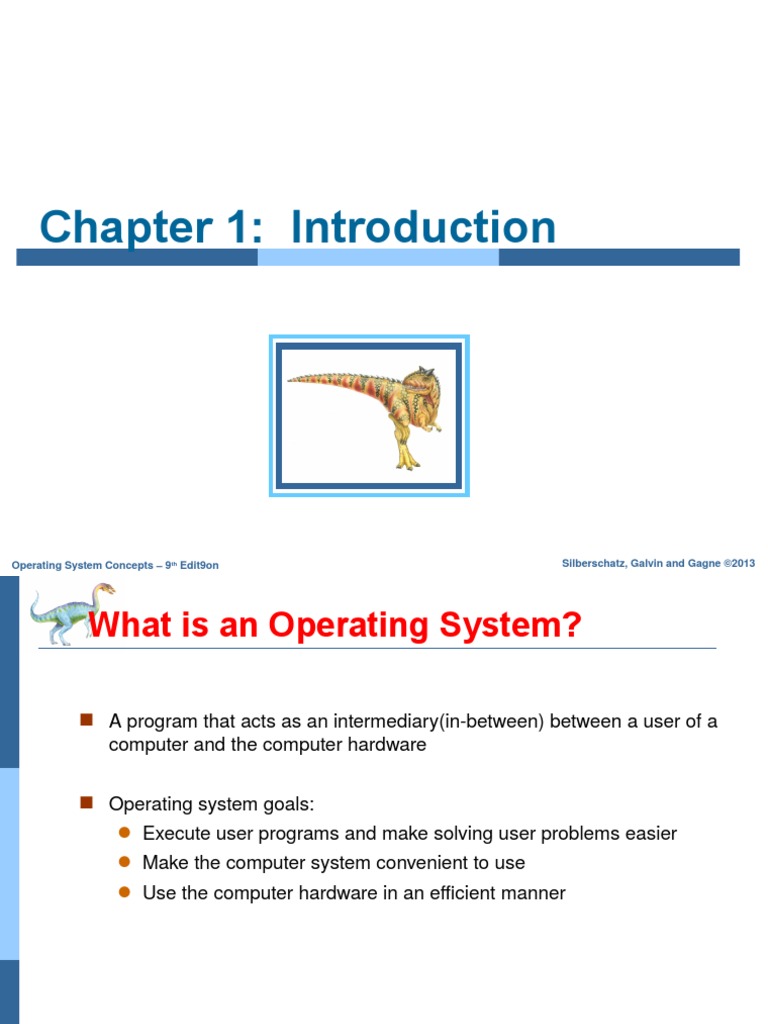 Chapter 1: Introduction

Operating System Concepts – 9th Edit9on

Silberschatz, Galvin and Gagne ©2013

What is an Operating System?

A program that acts as an intermediary(in-between) between a user of a computer and the computer hardware

Operating system goals:

Execute user programs and make solving user problems easier

Make the computer system convenient to use

Use the computer hardware in an efficient manner